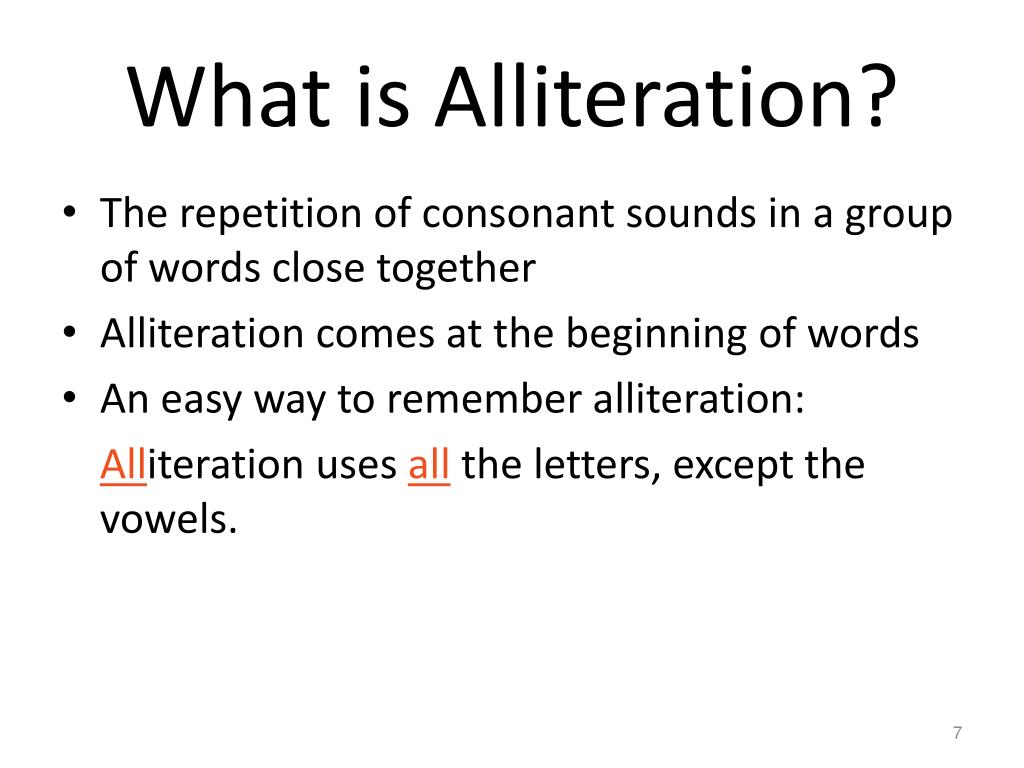 What is Alliteration?

• The repetition of consonant sounds in a group of words close together
• Alliteration comes at the beginning of words
• An easy way to remember alliteration:

Alliteration uses all the letters, except the vowels.

7